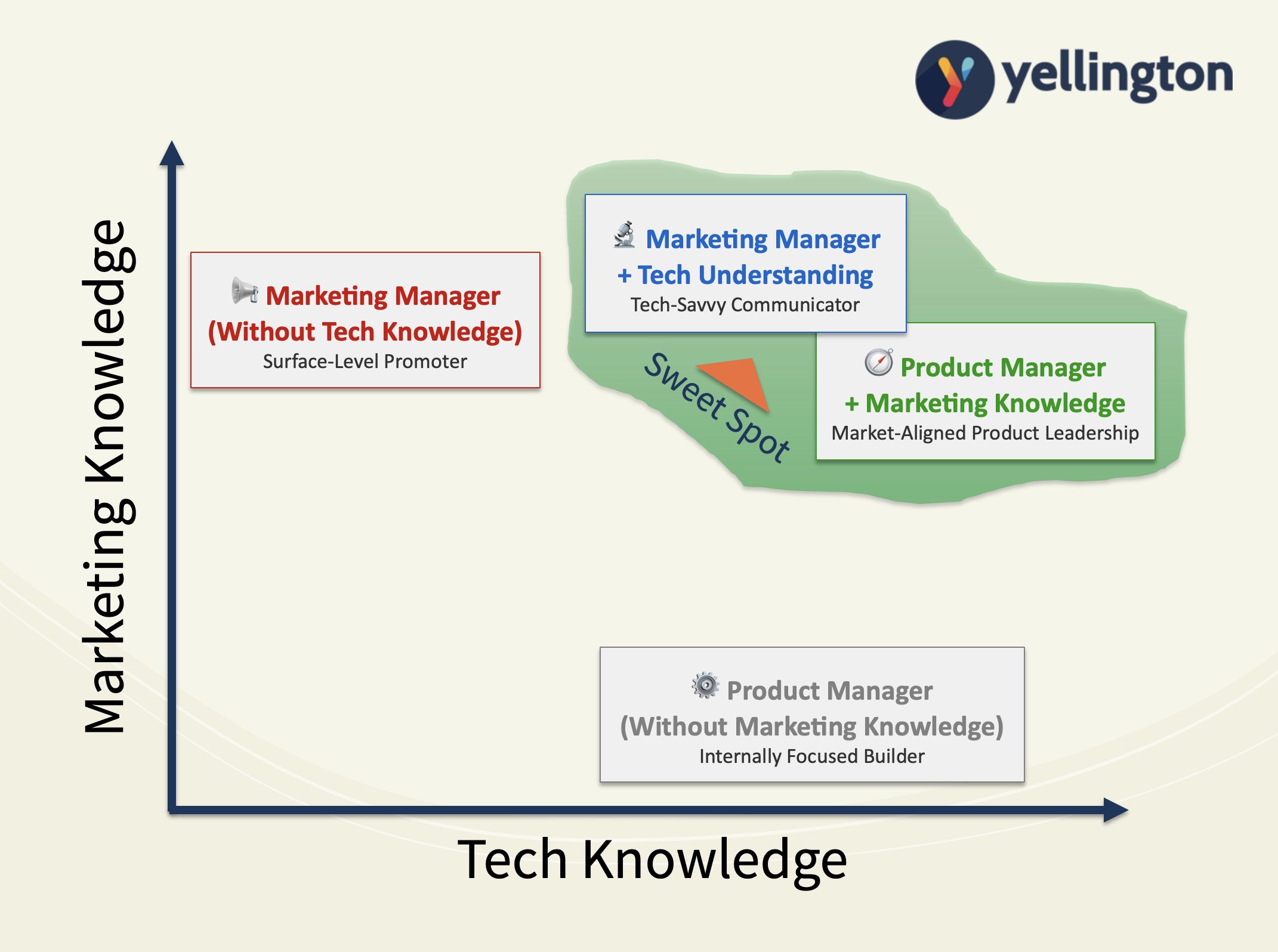 yellington

Marketing Knowledge

Marketing Manager
(Without Tech Knowledge)
Surface-Level Promoter

Marketing Manager
+ Tech Understanding
Tech-Savvy Communicator

Sweet Spot

Product Manager
+ Marketing Knowledge
Market-Aligned Product Leadership

Product Manager
(Without Marketing Knowledge)
Internally Focused Builder

Tech Knowledge